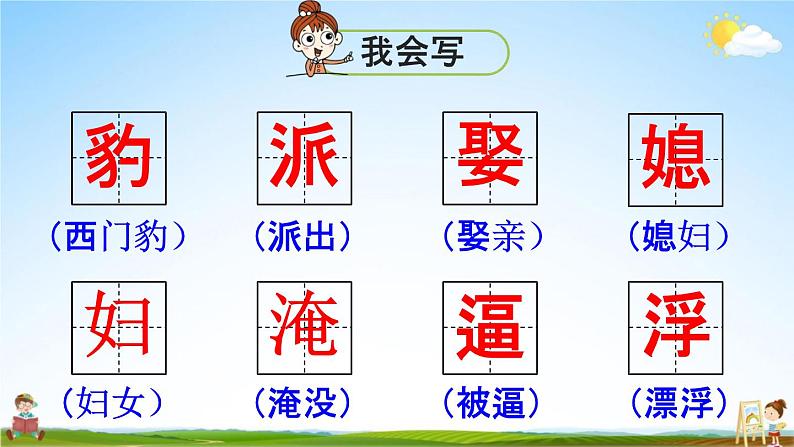 我会写

豹
（西门豹）

派
（派出）

娶
（娶亲）

媳
（媳妇）

妇
（妇女）

淹
（淹没）

逼
（被逼）

浮
（漂浮）